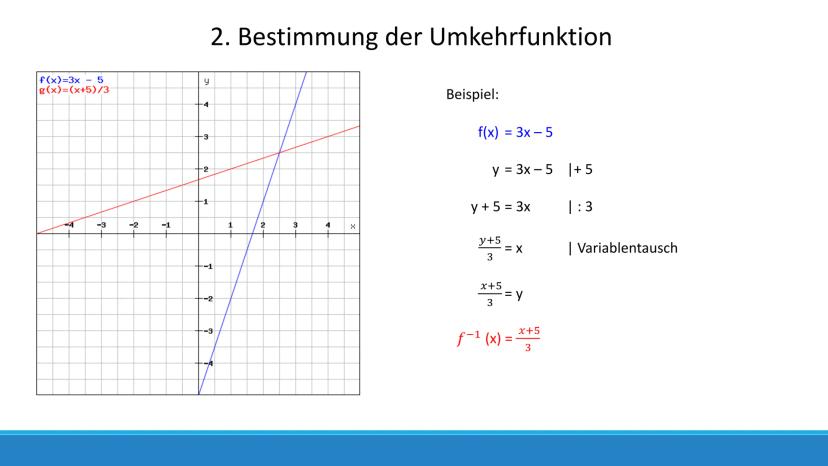 2. Bestimmung der Umkehrfunktion

f(x)=3x - 5
g(x)=(x+5)/3

y
4
3
2
1
-4 -3 -2 -1 1 2 3 4 x
-1
-2
-3
-4

Beispiel:

f(x) = 3x – 5

y = 3x – 5 |+ 5

y + 5 = 3x | : 3

$\frac{y+5}{3}$ = x | Variablentausch

$\frac{x+5}{3}$ = y

$f^{-1}$ (x) = $\frac{x+5}{3}$